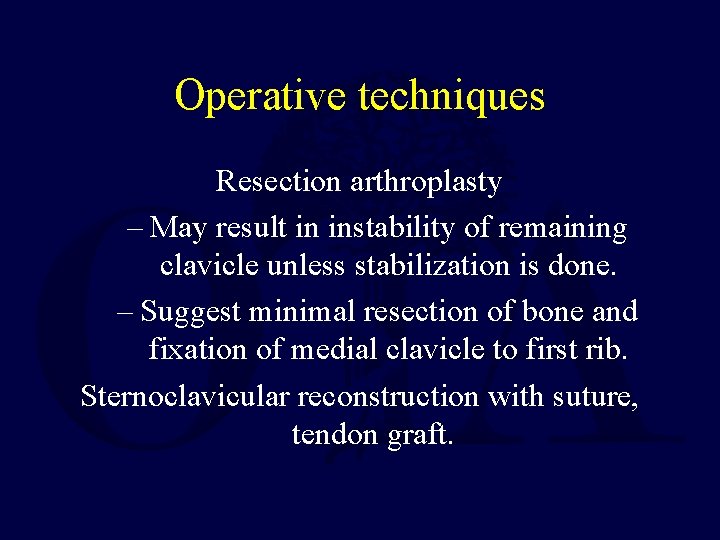 Operative techniques

Resection arthroplasty

– May result in instability of remaining clavicle unless stabilization is done.

– Suggest minimal resection of bone and fixation of medial clavicle to first rib.

Sternoclavicular reconstruction with suture, tendon graft.